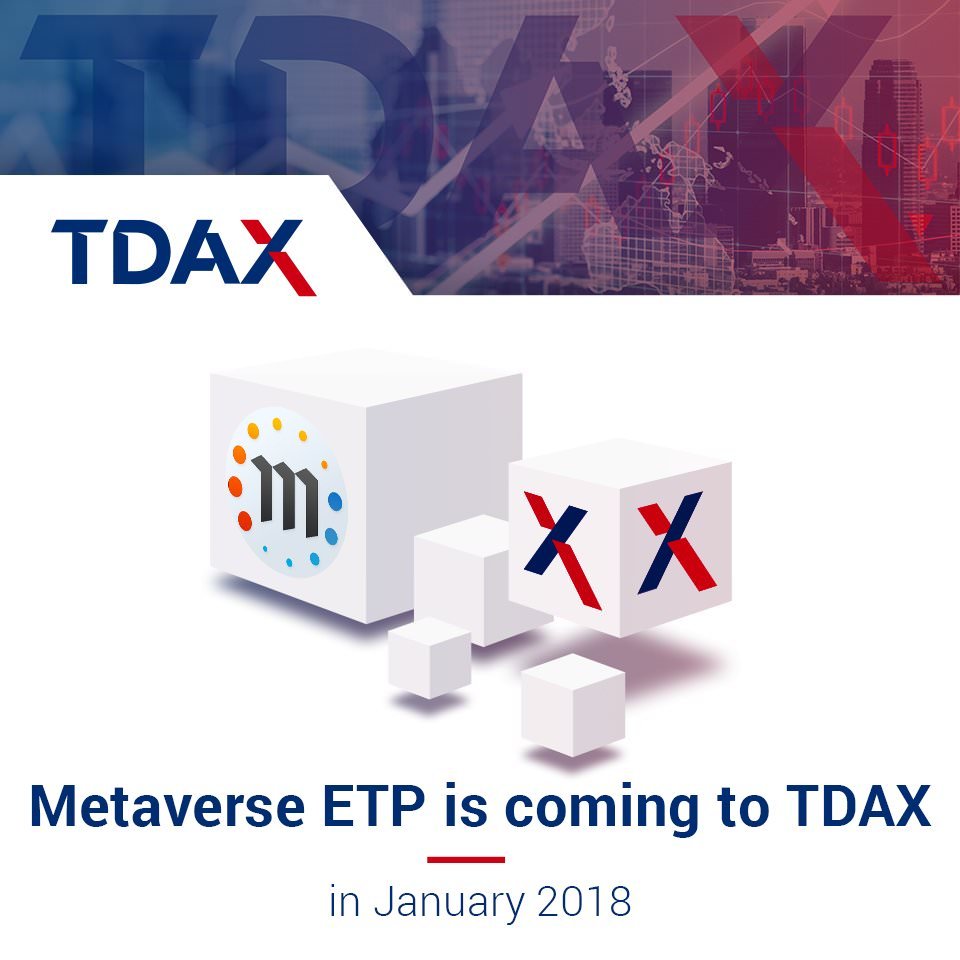 TDAX

TDAX

Metaverse ETP is coming to TDAX

in January 2018